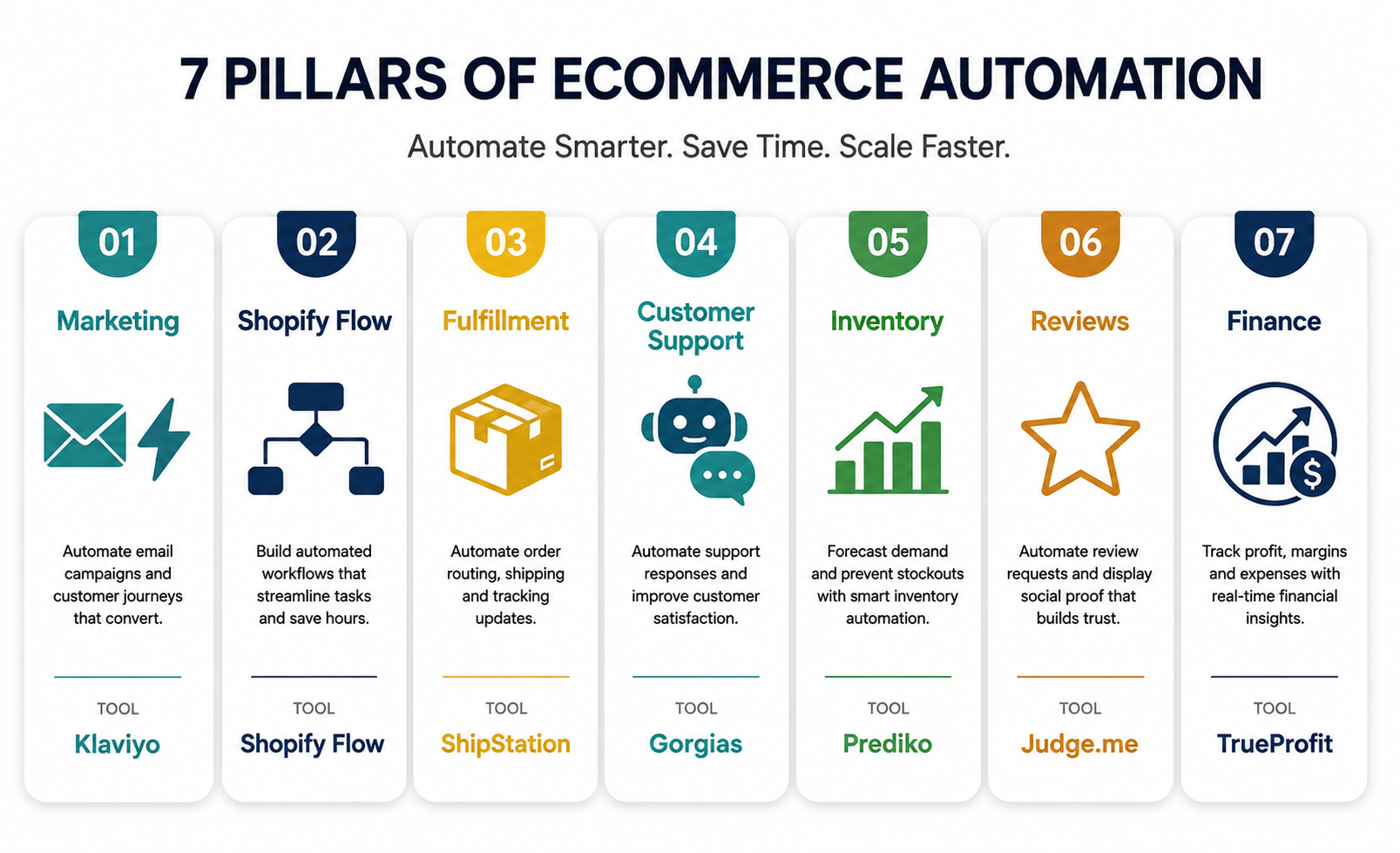 7 PILLARS OF ECOMMERCE AUTOMATION

Automate Smarter. Save Time. Scale Faster.

01

Marketing

Automate email campaigns and customer journeys that convert.

TOOL

Klaviyo

02

Shopify Flow

Build automated workflows that streamline tasks and save hours.

TOOL

Shopify Flow

03

Fulfillment

Automate order routing, shipping and tracking updates.

TOOL

ShipStation

04

Customer Support

Automate support responses and improve customer satisfaction.

TOOL

Gorgias

05

Inventory

Forecast demand and prevent stockouts with smart inventory automation.

TOOL

Prediko

06

Reviews

Automate review requests and display social proof that builds trust.

TOOL

Judge.me

07

Finance

Track profit, margins and expenses with real-time financial insights.

TOOL

TrueProfit